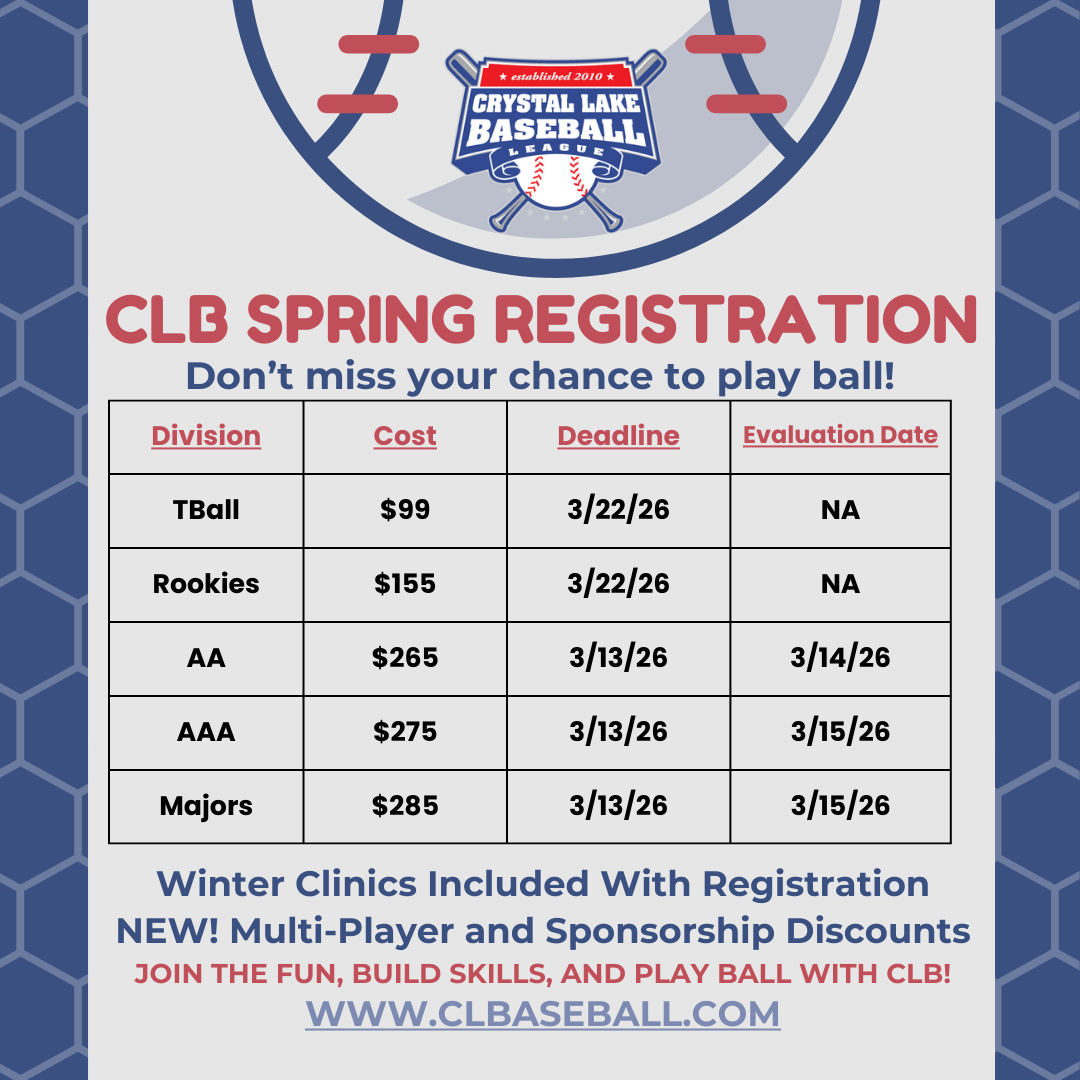 ★ established 2010 ★
CRYSTAL LAKE
BASEBALL
LEAGUE

CLB SPRING REGISTRATION
Don't miss your chance to play ball!

| Division | Cost | Deadline | Evaluation Date |
|---|---|---|---|
| TBall | \$99 | 3/22/26 | NA |
| Rookies | \$155 | 3/22/26 | NA |
| AA | \$265 | 3/13/26 | 3/14/26 |
| AAA | \$275 | 3/13/26 | 3/15/26 |
| Majors | \$285 | 3/13/26 | 3/15/26 |

Winter Clinics Included With Registration
NEW! Multi-Player and Sponsorship Discounts
JOIN THE FUN, BUILD SKILLS, AND PLAY BALL WITH CLB!
WWW.CLBASEBALL.COM